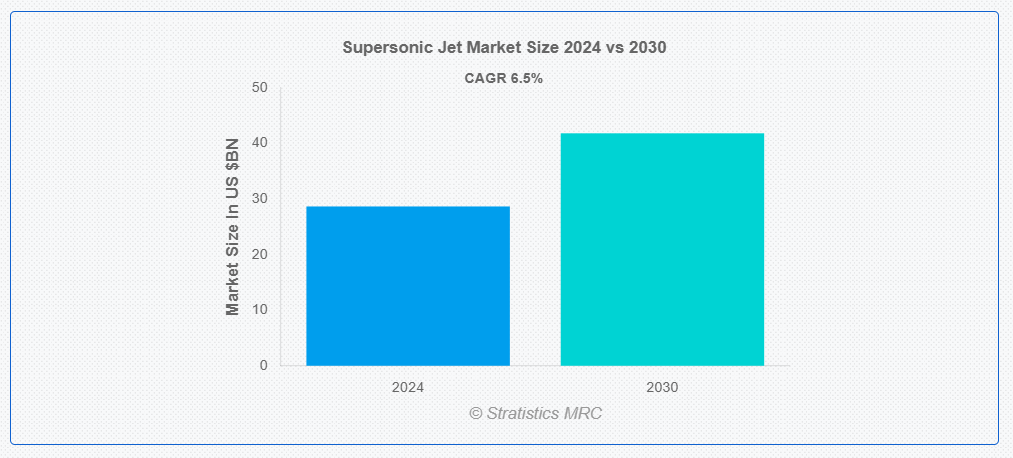 Supersonic Jet Market Size 2024 vs 2030

CAGR 6.5%

Market Size In US $BN

50
40
30
20
10
0

2024
2030

© Stratistics MRC